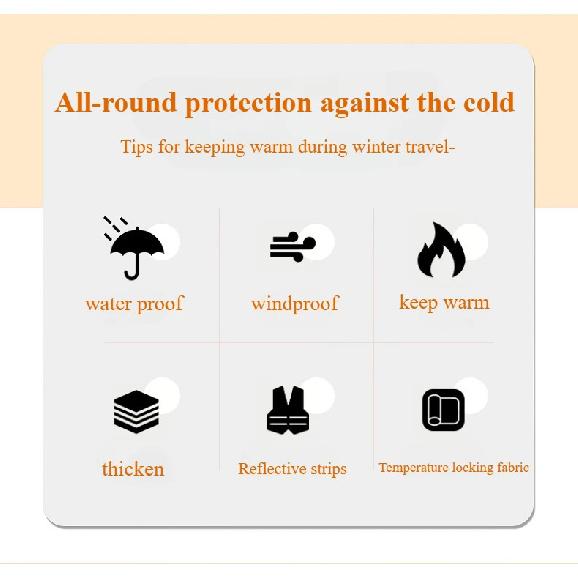 All-round protection against the cold

Tips for keeping warm during winter travel-

water proof

windproof

keep warm

thicken

Reflective strips

Temperature locking fabric